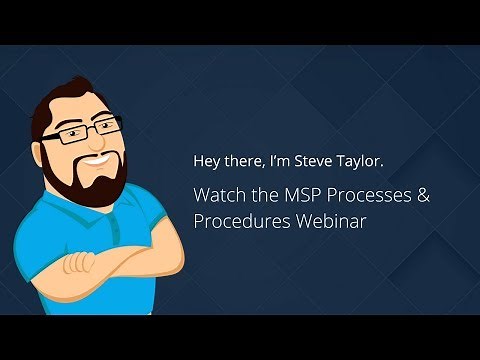 Hey there, I'm Steve Taylor.

Watch the MSP Processes & Procedures Webinar